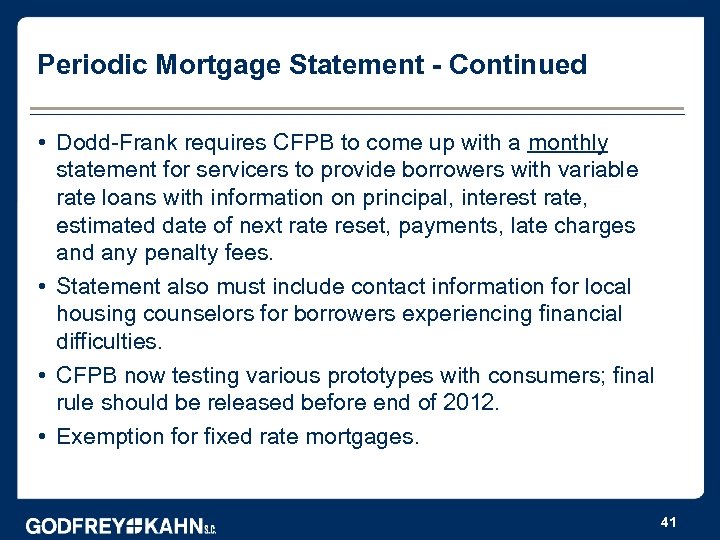 Periodic Mortgage Statement - Continued

• Dodd-Frank requires CFPB to come up with a monthly statement for servicers to provide borrowers with variable rate loans with information on principal, interest rate, estimated date of next rate reset, payments, late charges and any penalty fees.

• Statement also must include contact information for local housing counselors for borrowers experiencing financial difficulties.

• CFPB now testing various prototypes with consumers; final rule should be released before end of 2012.

• Exemption for fixed rate mortgages.

GODFREY KAHN S.C.

41